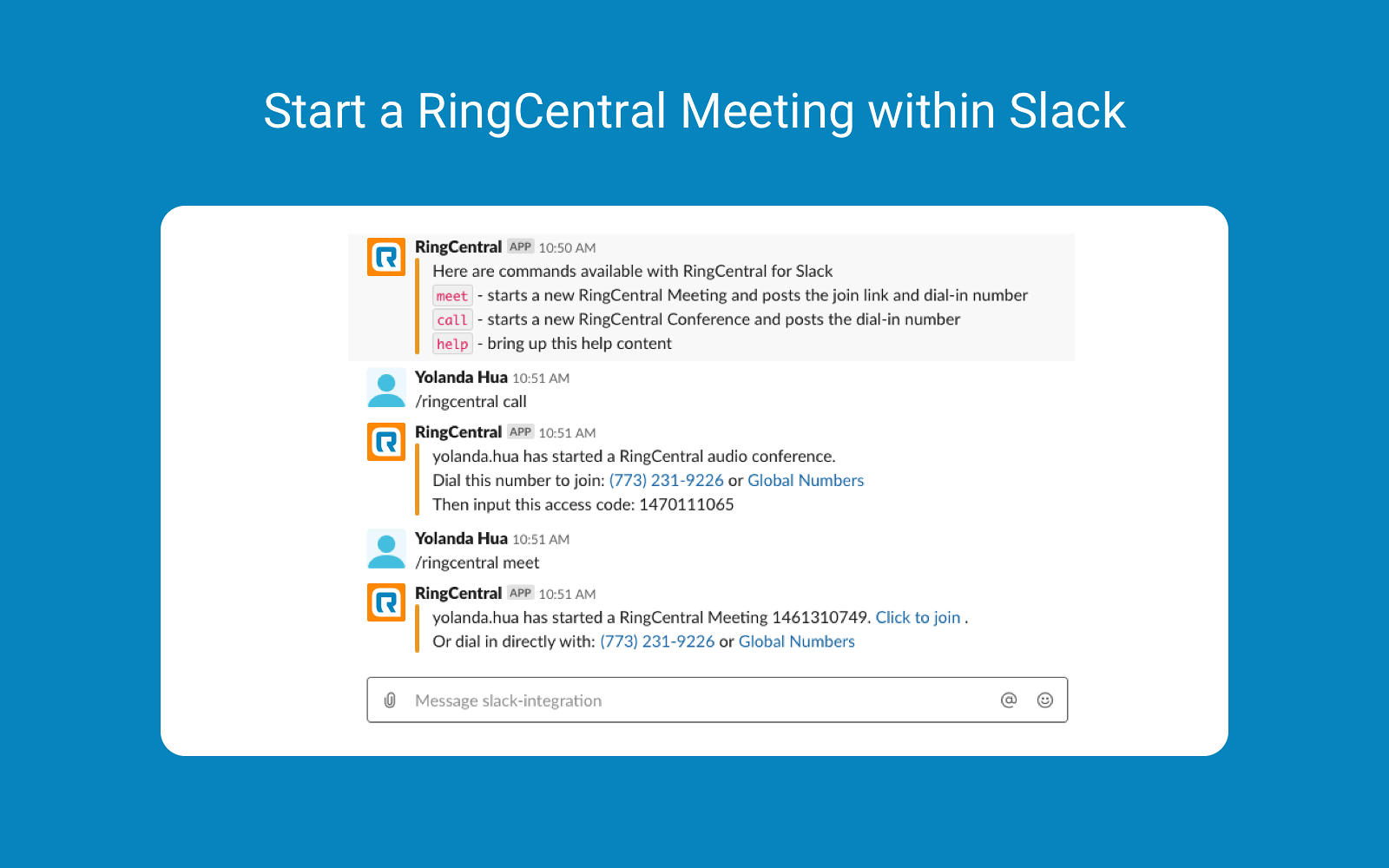 Start a RingCentral Meeting within Slack

RingCentral APP 10:50 AM
Here are commands available with RingCentral for Slack
meet - starts a new RingCentral Meeting and posts the join link and dial-in number
call - starts a new RingCentral Conference and posts the dial-in number
help - bring up this help content

Yolanda Hua 10:51 AM
/ringcentral call

RingCentral APP 10:51 AM
yolanda.hua has started a RingCentral audio conference.
Dial this number to join: (773) 231-9226 or Global Numbers
Then input this access code: 1470111065

Yolanda Hua 10:51 AM
/ringcentral meet

RingCentral APP 10:51 AM
yolanda.hua has started a RingCentral Meeting 1461310749. Click to join .
Or dial in directly with: (773) 231-9226 or Global Numbers

Message slack-integration